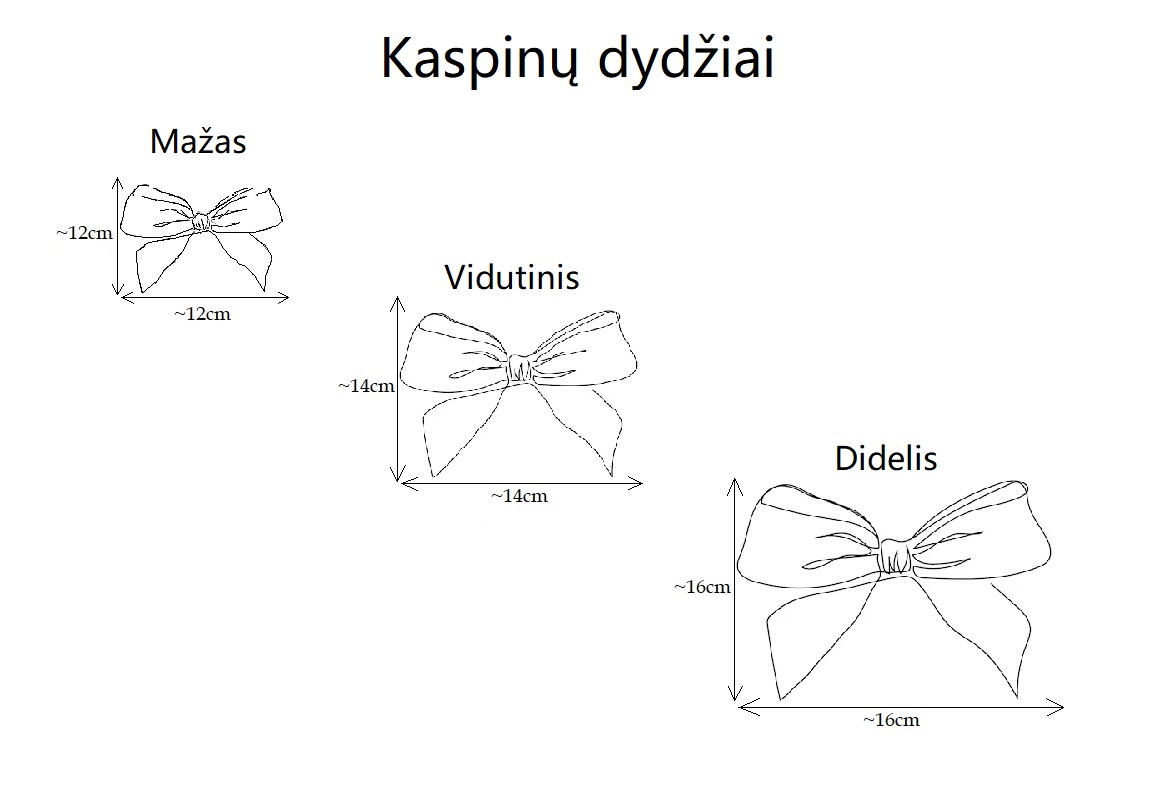 Kaspinų dydžiai

Mažas

~12cm

~12cm

Vidutinis

~14cm

~14cm

Didelis

~16cm

~16cm